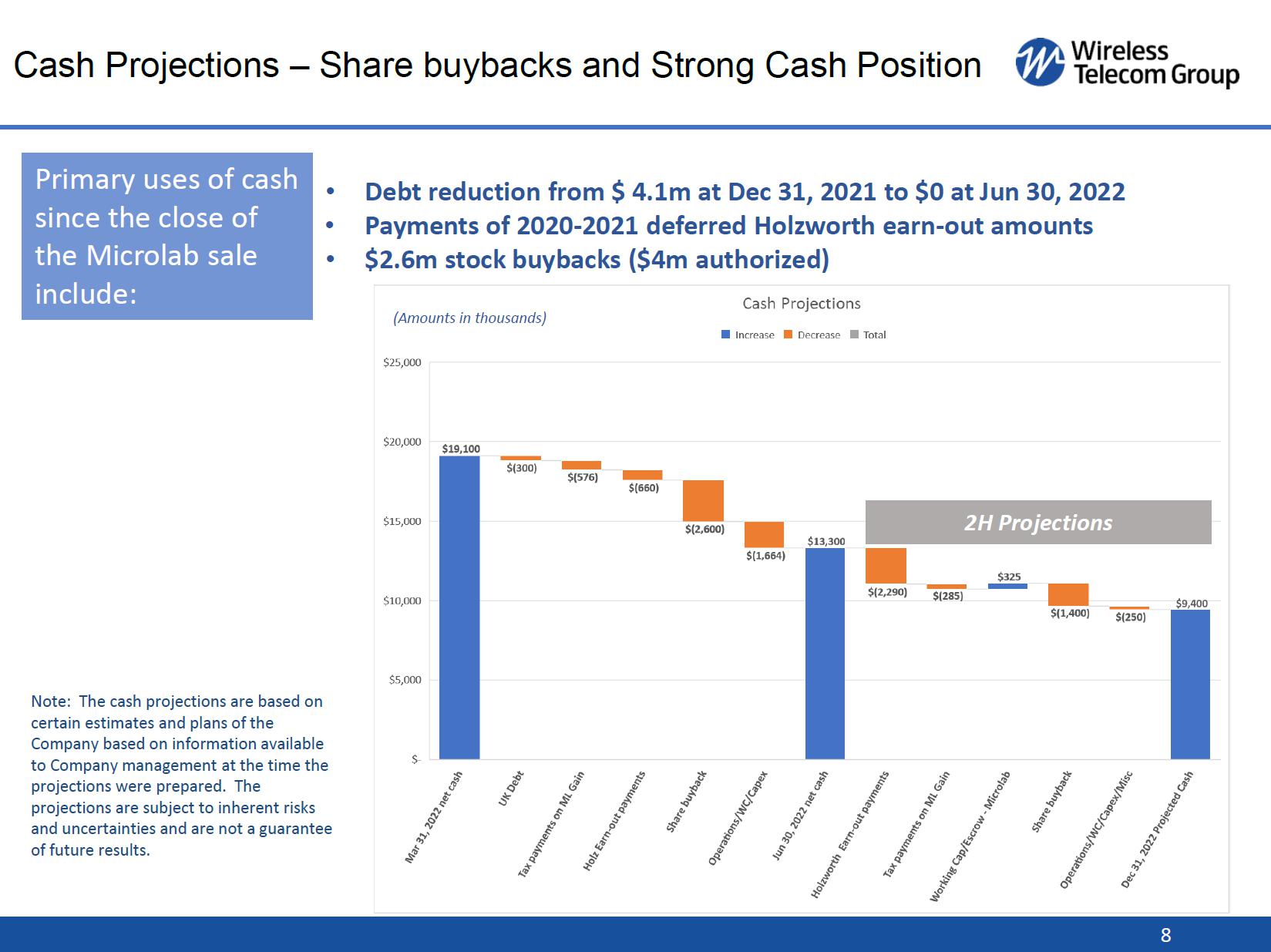 Cash Projections – Share buybacks and Strong Cash Position

Wireless Telecom Group

Primary uses of cash since the close of the Microlab sale include:

• Debt reduction from $ 4.1m at Dec 31, 2021 to $0 at Jun 30, 2022
• Payments of 2020-2021 deferred Holzworth earn-out amounts
• $2.6m stock buybacks ($4m authorized)

Cash Projections

(Amounts in thousands)

Increase Decrease Total

$25,000
$20,000
$15,000
$10,000
$5,000
$-

$19,100
$(300)
$(576)
$(660)
$(2,600)
$(1,664)
$13,300
2H Projections
$(2,290)
$(285)
$325
$(1,400)
$(250)
$9,400

Mar 31, 2022 net cash
UK Debt
Tax payments on ML Gain
Holz Earn-out payments
Share buyback
Operations/WC/Capex
Jun 30, 2022 net cash
Holzworth Earn-out payments
Tax payments on ML Gain
Working Cap/Escrow - Microlab
Share buyback
Operations/WC/Capex/Misc
Dec 31, 2022 Projected Cash

Note: The cash projections are based on certain estimates and plans of the Company based on information available to Company management at the time the projections were prepared. The projections are subject to inherent risks and uncertainties and are not a guarantee of future results.

8